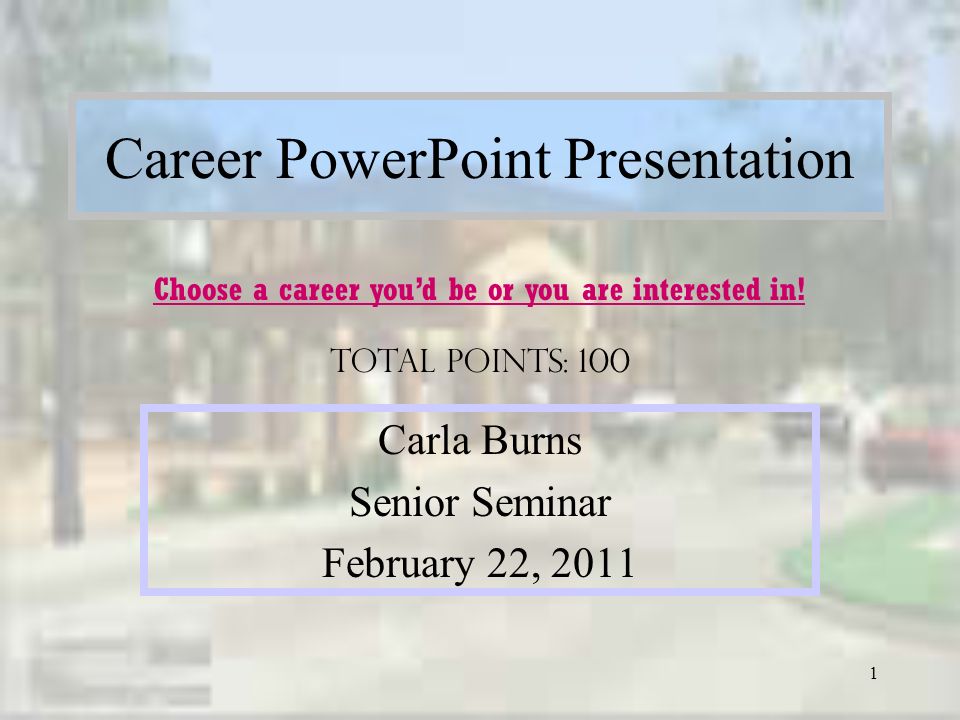 Career PowerPoint Presentation

Choose a career you'd be or you are interested in!

TOTAL POINTS: 100

Carla Burns
Senior Seminar
February 22, 2011

1